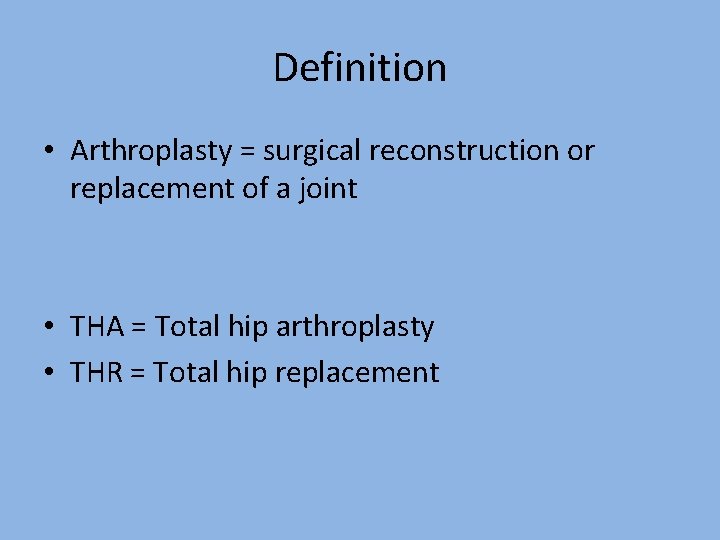 Definition

• Arthroplasty = surgical reconstruction or replacement of a joint

• THA = Total hip arthroplasty
• THR = Total hip replacement